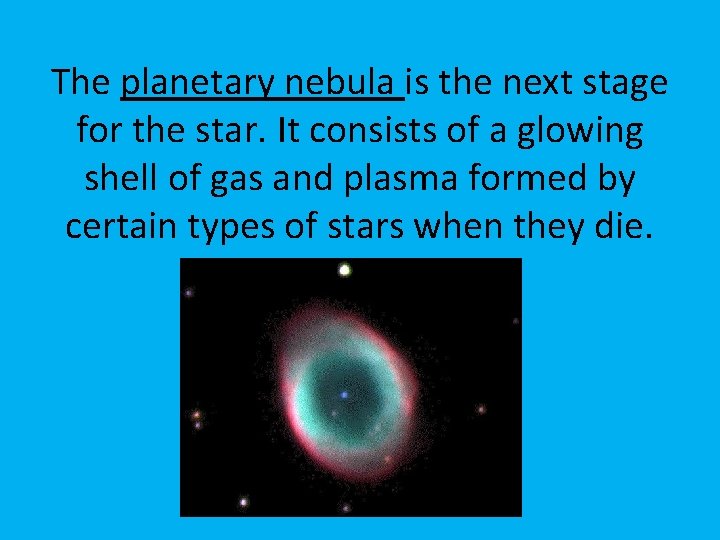 The planetary nebula is the next stage for the star. It consists of a glowing shell of gas and plasma formed by certain types of stars when they die.